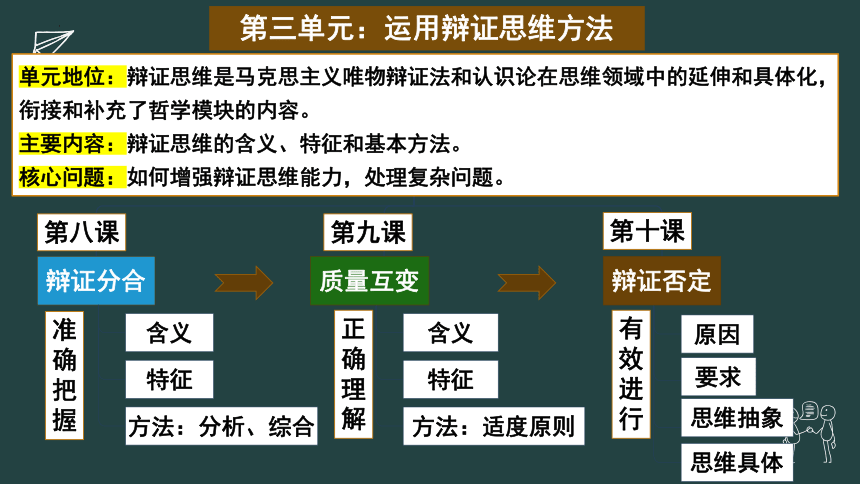 第三单元：运用辩证思维方法

单元地位：辩证思维是马克思主义唯物辩证法和认识论在思维领域中的延伸和具体化，衔接和补充了哲学模块的内容。
主要内容：辩证思维的含义、特征和基本方法。
核心问题：如何增强辩证思维能力，处理复杂问题。

第八课
辩证分合
准确把握
含义
特征
方法：分析、综合

第九课
质量互变
正确理解
含义
特征
方法：适度原则

第十课
辩证否定
有效进行
原因
要求
思维抽象
思维具体